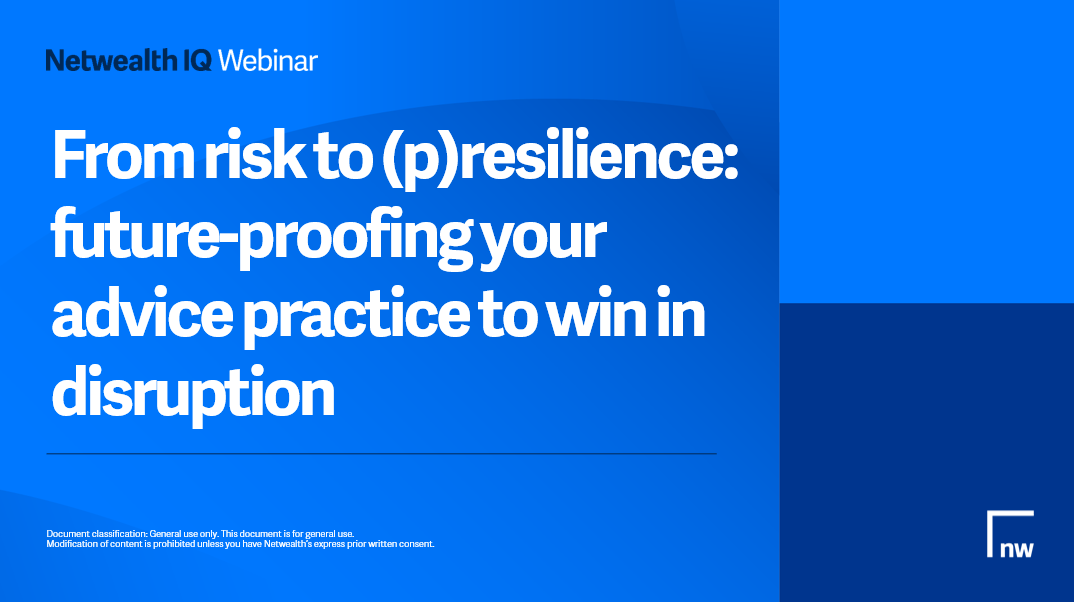 Netwealth IQ Webinar

From risk to (p)resilience: future-proofing your advice practice to win in disruption

Document classification: General use only. This document is for general use.
Modification of content is prohibited unless you have Netwealth's express prior written consent.

nw